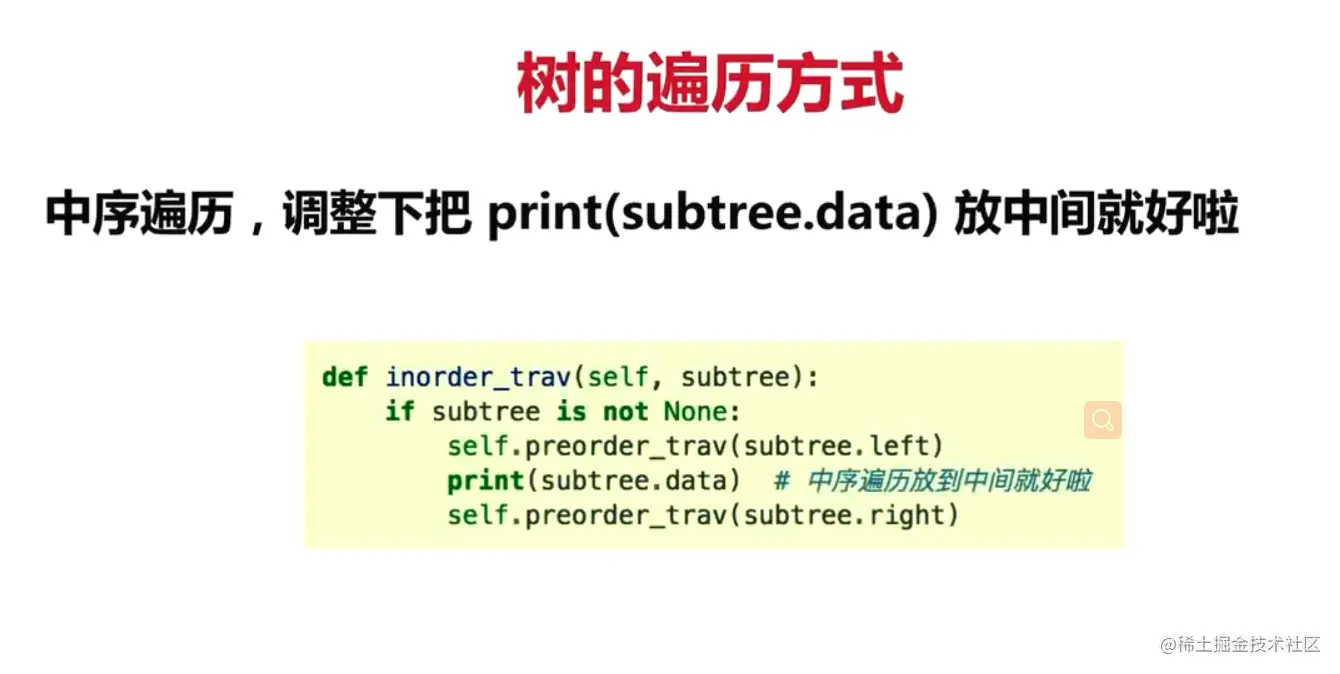 树的遍历方式

中序遍历，调整下把 print(subtree.data) 放中间就好啦

def inorder_trav(self, subtree):
    if subtree is not None:
        self.preorder_trav(subtree.left)
        print(subtree.data)  # 中序遍历放到中间就好啦
        self.preorder_trav(subtree.right)

@稀土掘金技术社区